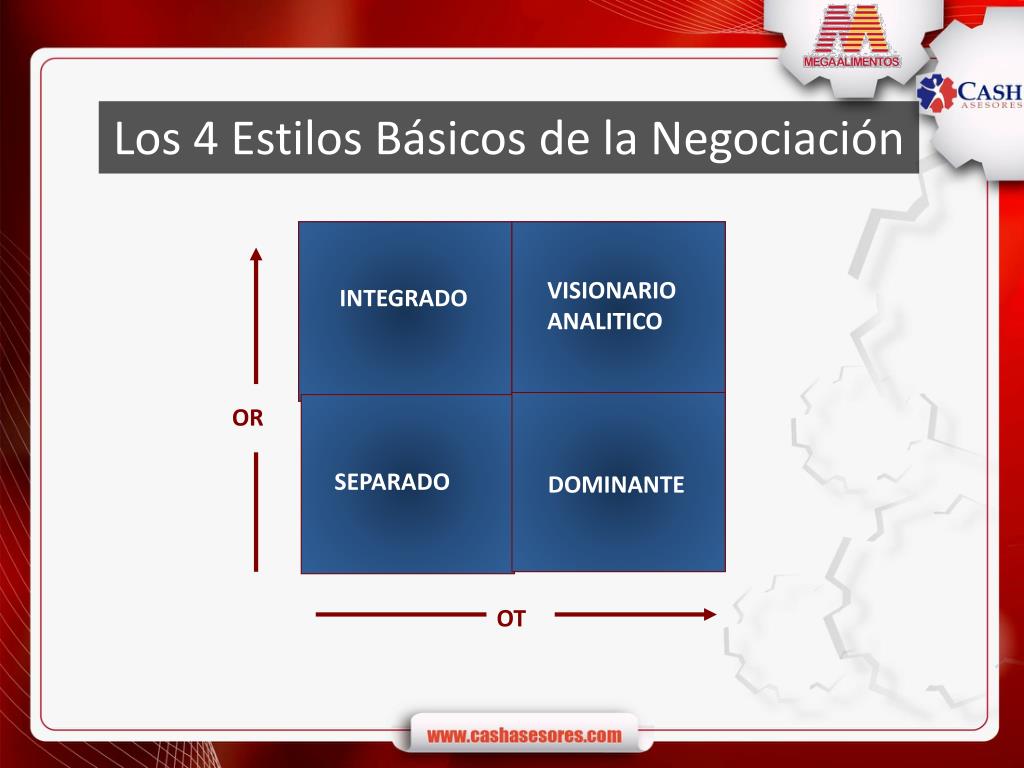 MEGAALIMENTOS

CASH ASESORES

Los 4 Estilos Básicos de la Negociación

INTEGRADO

VISIONARIO ANALITICO

OR

SEPARADO

DOMINANTE

OT

www.cashasesores.com